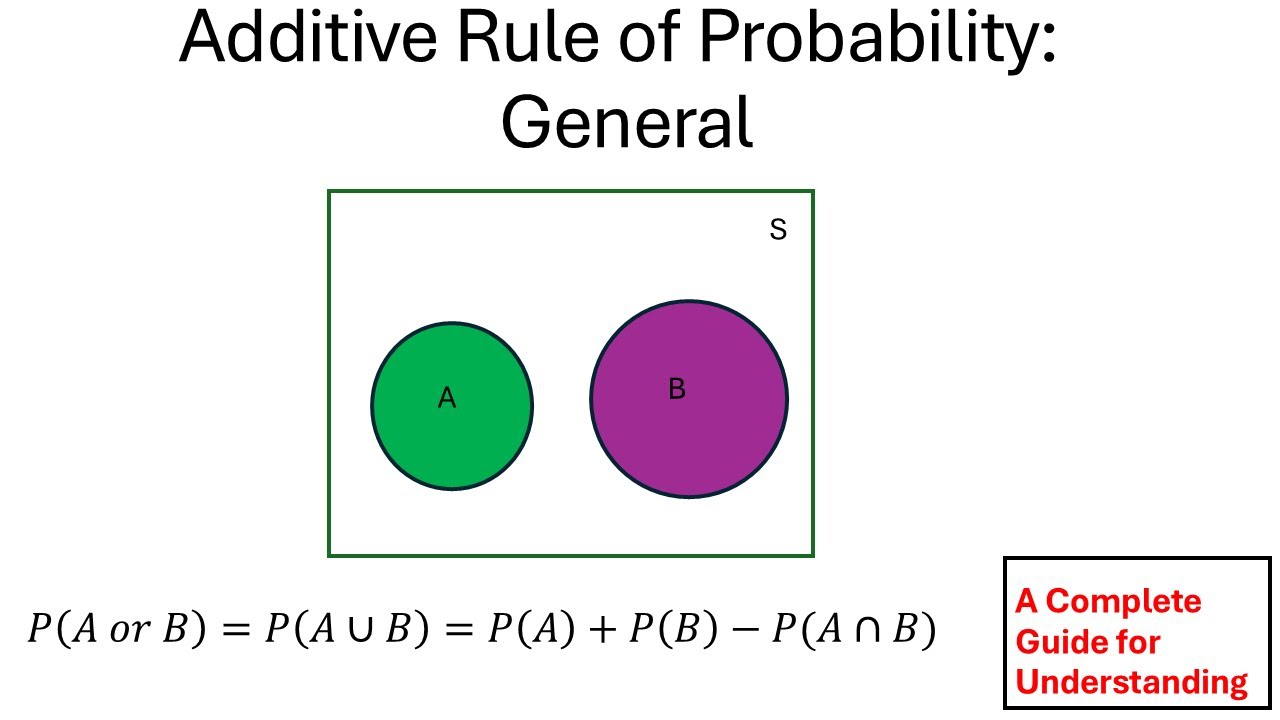 Additive Rule of Probability: General

S

A

B

$P(A \text{ or } B) = P(A \cup B) = P(A) + P(B) - P(A \cap B)$

A Complete Guide for Understanding